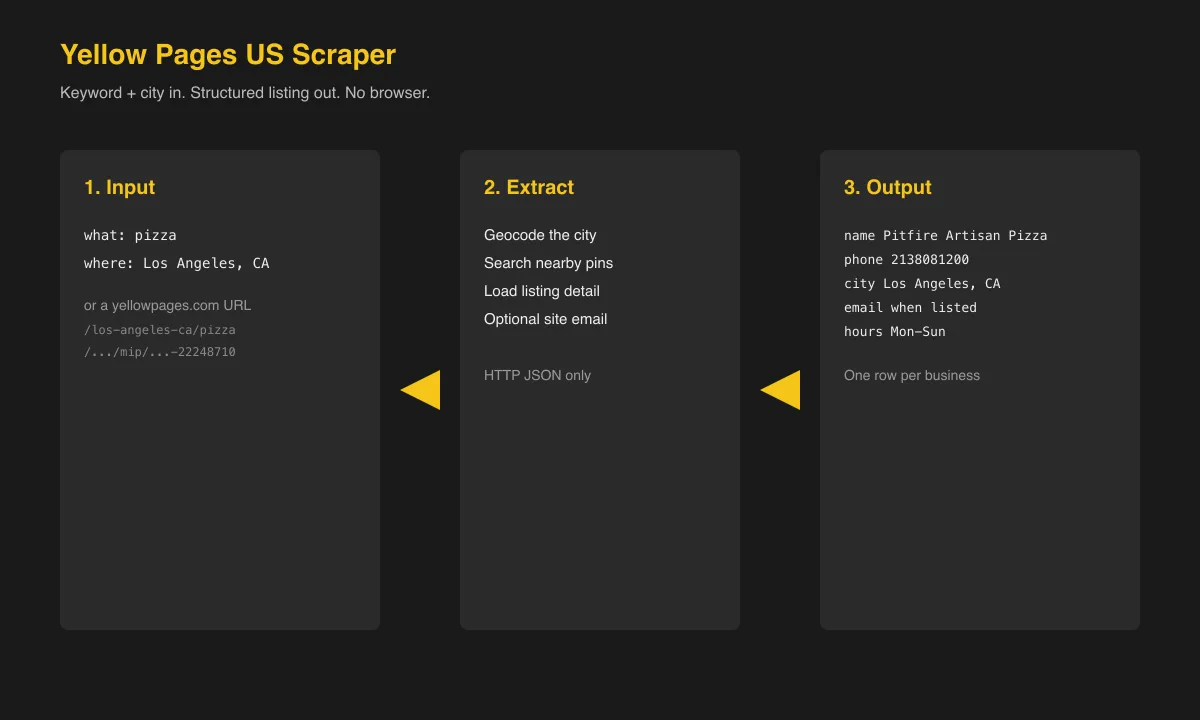 Yellow Pages US Scraper

Keyword + city in. Structured listing out. No browser.

1. Input

what: pizza
where: Los Angeles, CA

or a yellowpages.com URL
/los-angeles-ca/pizza
/.../mip/...-22248710

2. Extract

Geocode the city
Search nearby pins
Load listing detail
Optional site email

HTTP JSON only

3. Output

name Pitfire Artisan Pizza
phone 2138081200
city Los Angeles, CA
email when listed
hours Mon–Sun

One row per business